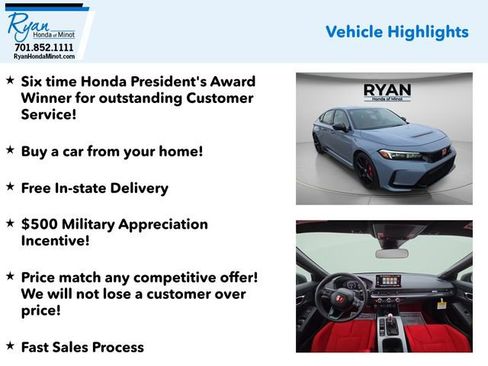 Ryan
Honda of Minot
701.852.1111
RyanHondaMinot.com

Vehicle Highlights

★ Six time Honda President's Award Winner for outstanding Customer Service!

★ Buy a car from your home!

★ Free In-state Delivery

★ $500 Military Appreciation Incentive!

★ Price match any competitive offer! We will not lose a customer over price!

★ Fast Sales Process

RYAN
Honda of Minot